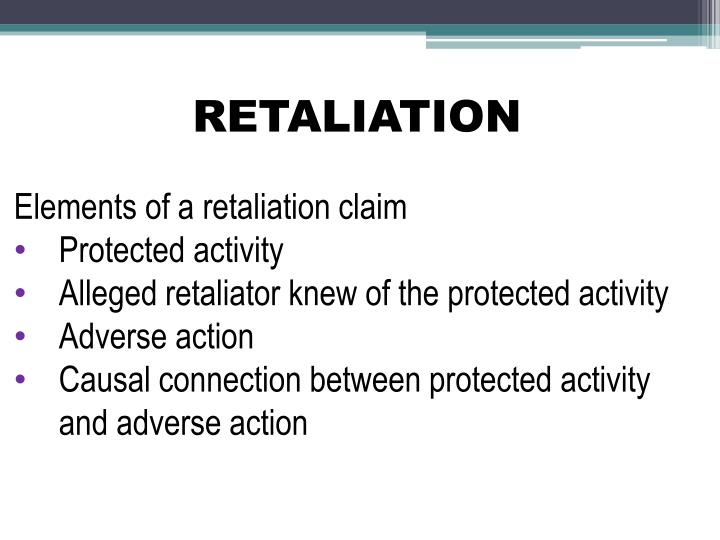 RETALIATION

Elements of a retaliation claim
• Protected activity
• Alleged retaliator knew of the protected activity
• Adverse action
• Causal connection between protected activity and adverse action